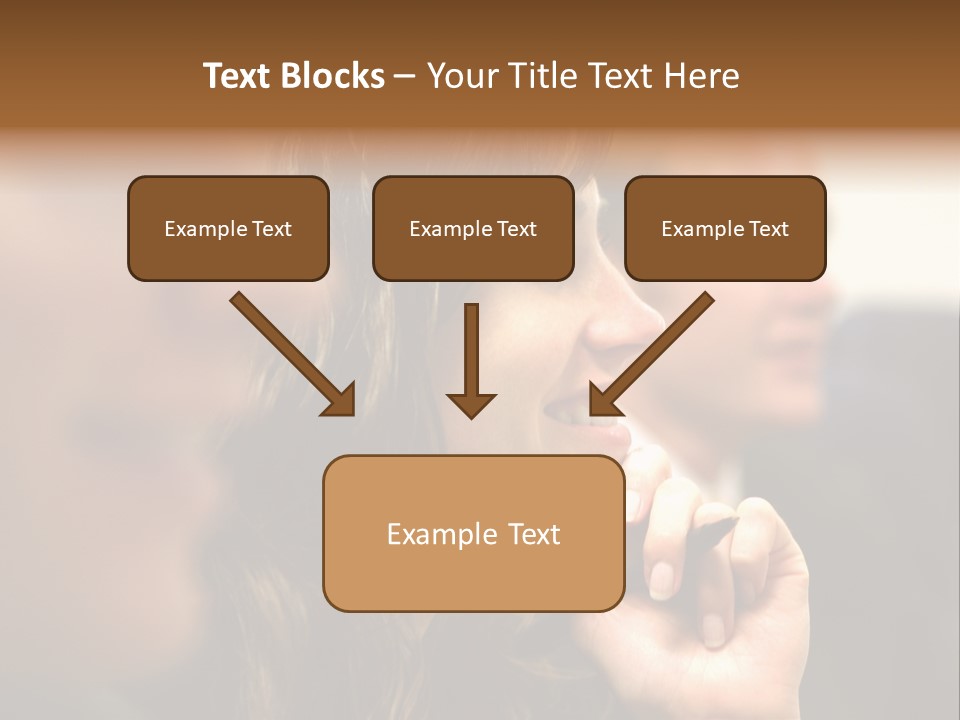 Text Blocks – Your Title Text Here

Example Text

Example Text

Example Text

Example Text